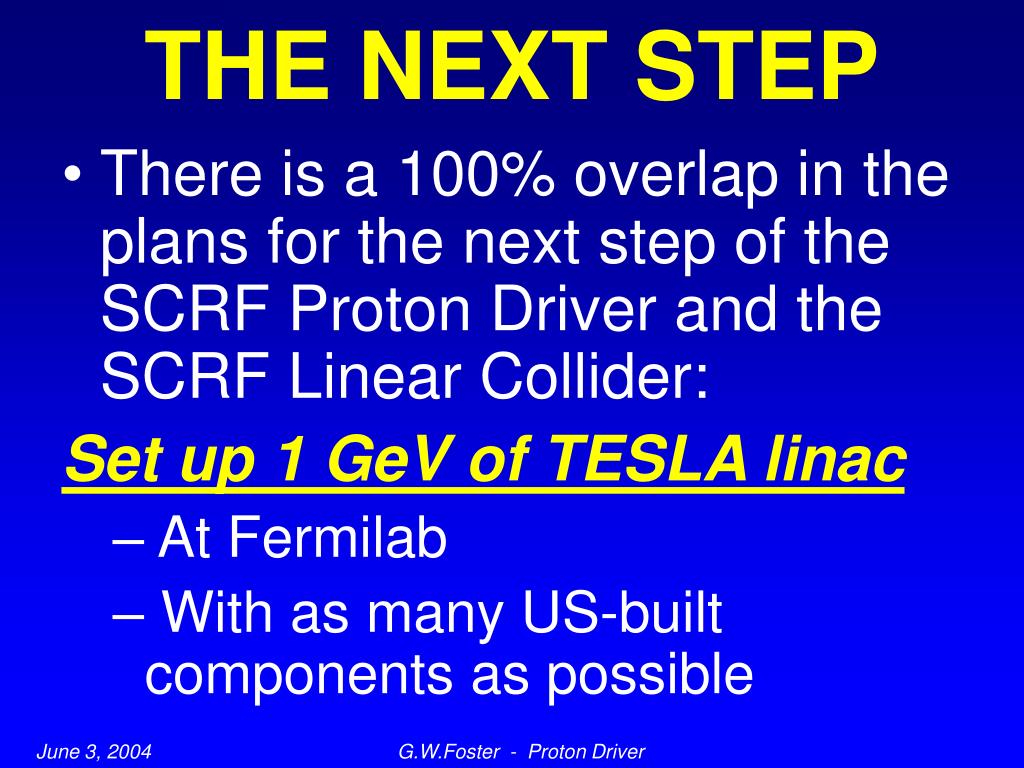 THE NEXT STEP

• There is a 100% overlap in the plans for the next step of the SCRF Proton Driver and the SCRF Linear Collider:

Set up 1 GeV of TESLA linac

– At Fermilab

– With as many US-built components as possible

June 3, 2004

G.W.Foster - Proton Driver